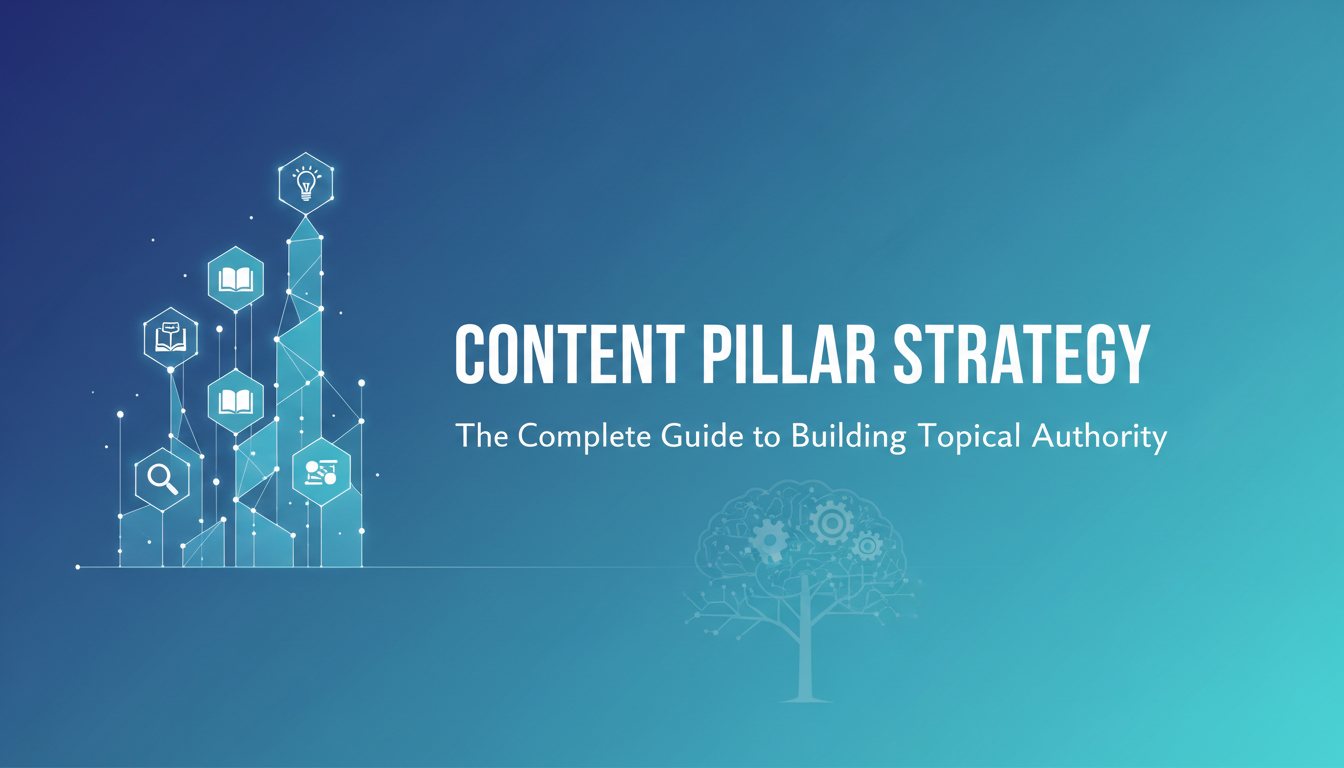 CONTENT PILLAR STRATEGY

The Complete Guide to Building Topical Authority